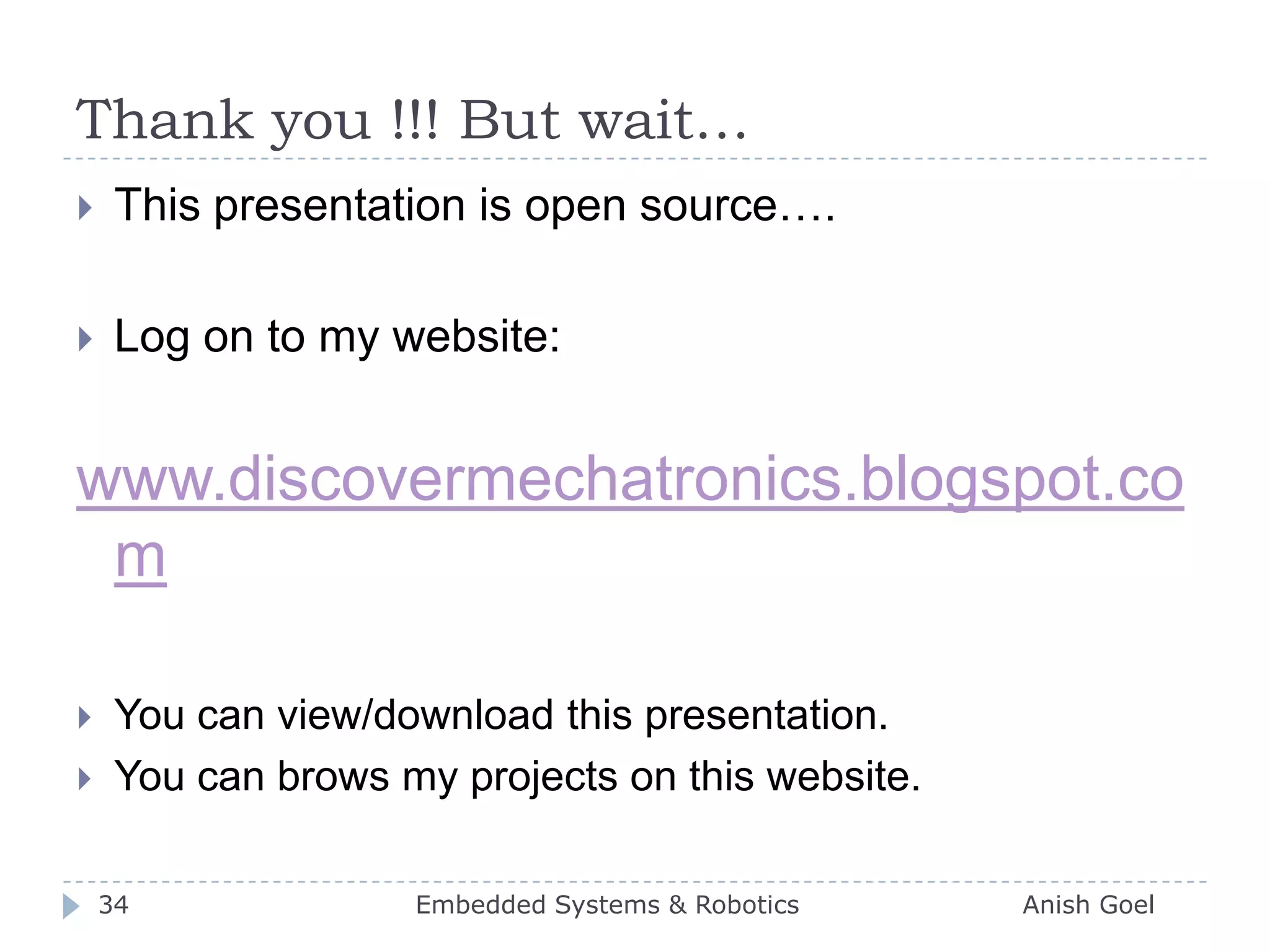 Thank you !!! But wait…

This presentation is open source….

Log on to my website:

www.discovermechatronics.blogspot.com

You can view/download this presentation.

You can brows my projects on this website.

34 Embedded Systems & Robotics Anish Goel